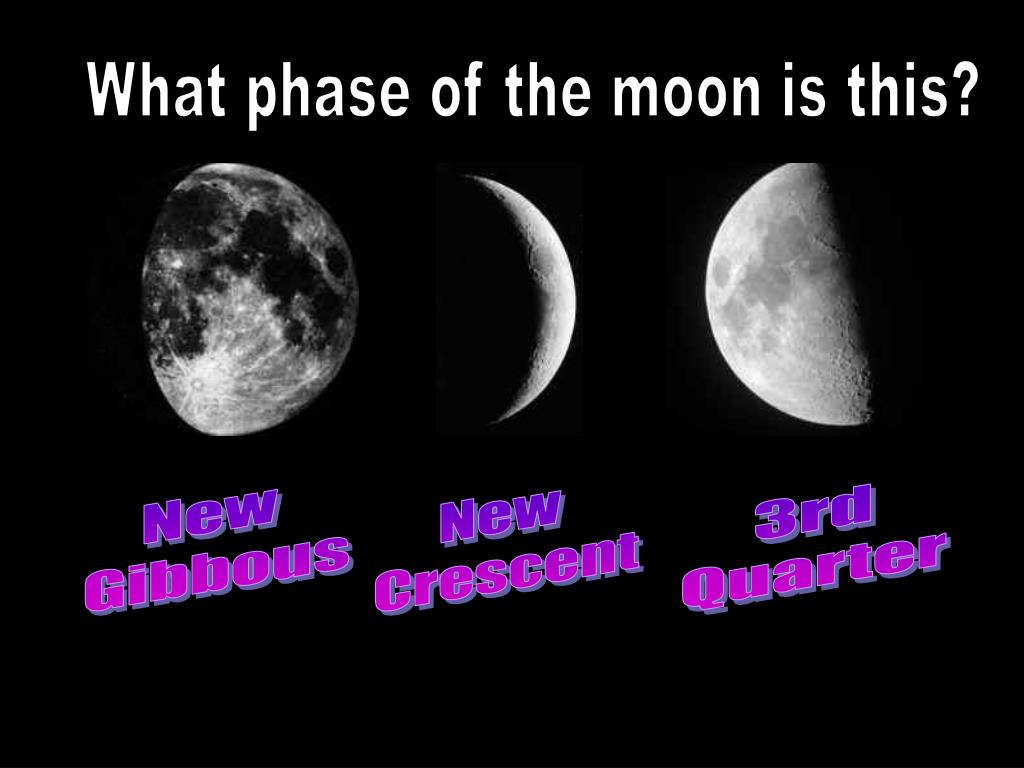 What phase of the moon is this?

New Gibbous

New Crescent

3rd Quarter